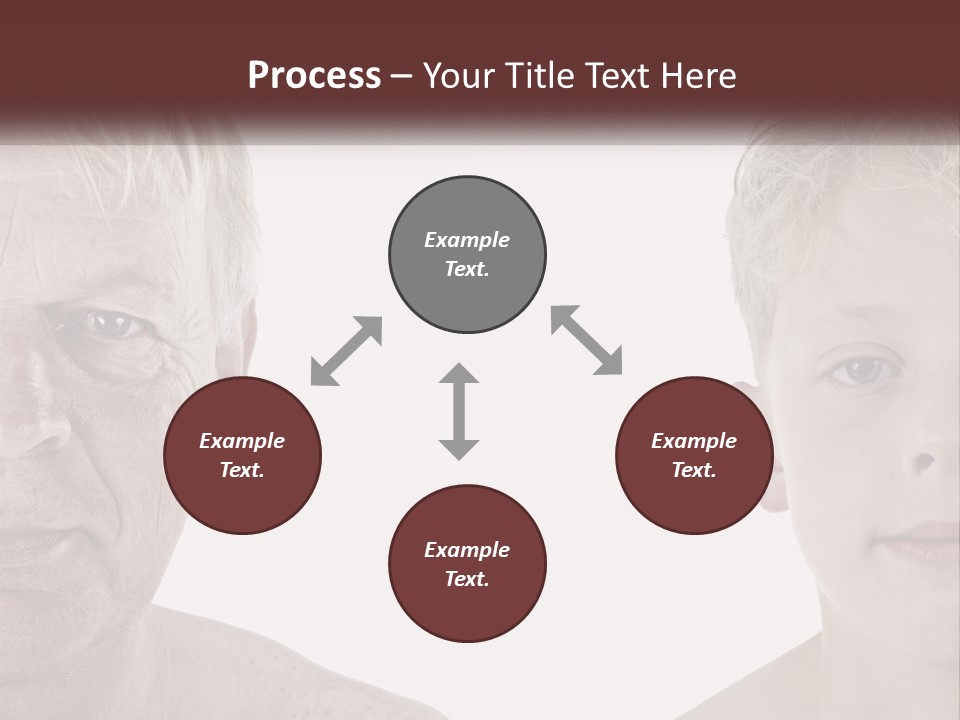 Process – Your Title Text Here

Example Text.

Example Text.

Example Text.

Example Text.